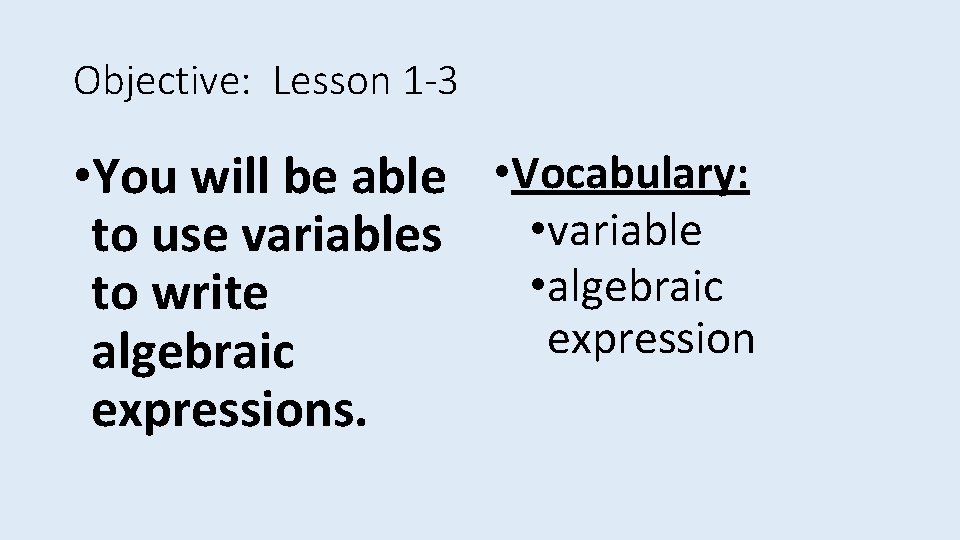 Objective: Lesson 1-3

• You will be able to use variables to write algebraic expressions.

• Vocabulary:
• variable
• algebraic expression